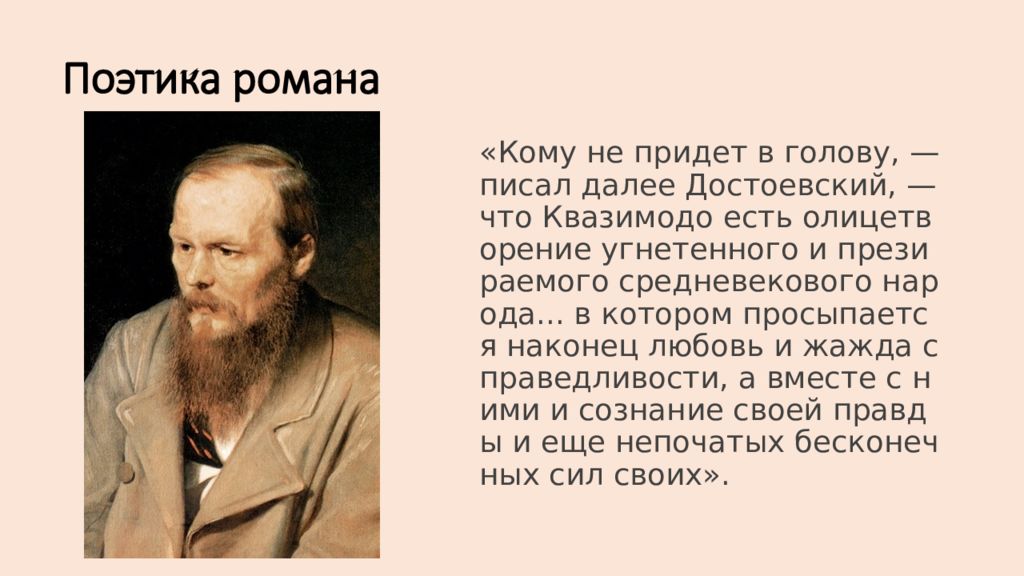 Поэтика романа

«Кому не придет в голову, — писал далее Достоевский, — что Квазимодо есть олицетв орение угнетенного и прези раемого средневекового нар ода… в котором просыпаетс я наконец любовь и жажда с праведливости, а вместе с н ими и сознание своей правд ы и еще непочатых бесконеч ных сил своих».